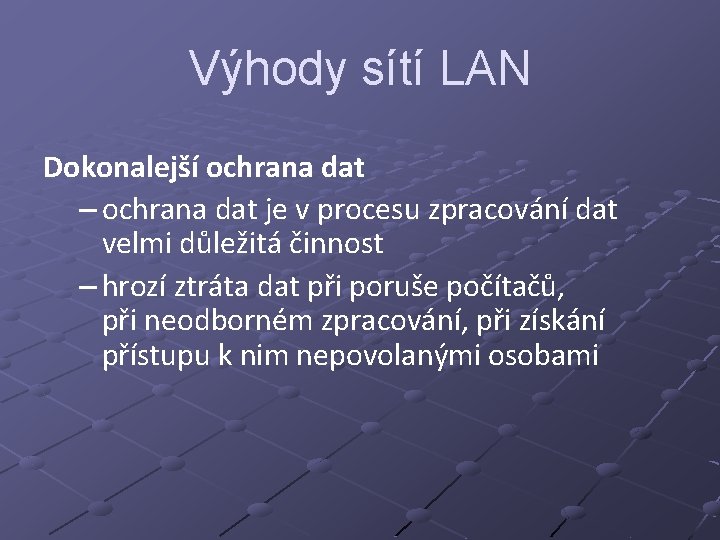 Výhody sítí LAN

Dokonalejší ochrana dat

– ochrana dat je v procesu zpracování dat velmi důležitá činnost

– hrozí ztráta dat při poruše počítačů, při neodborném zpracování, při získání přístupu k nim nepovolanými osobami